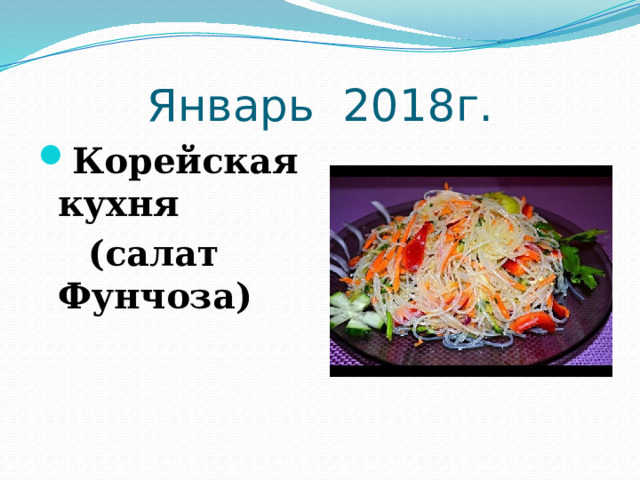 Январь 2018г.

Корейская кухня (салат Фунчоза)